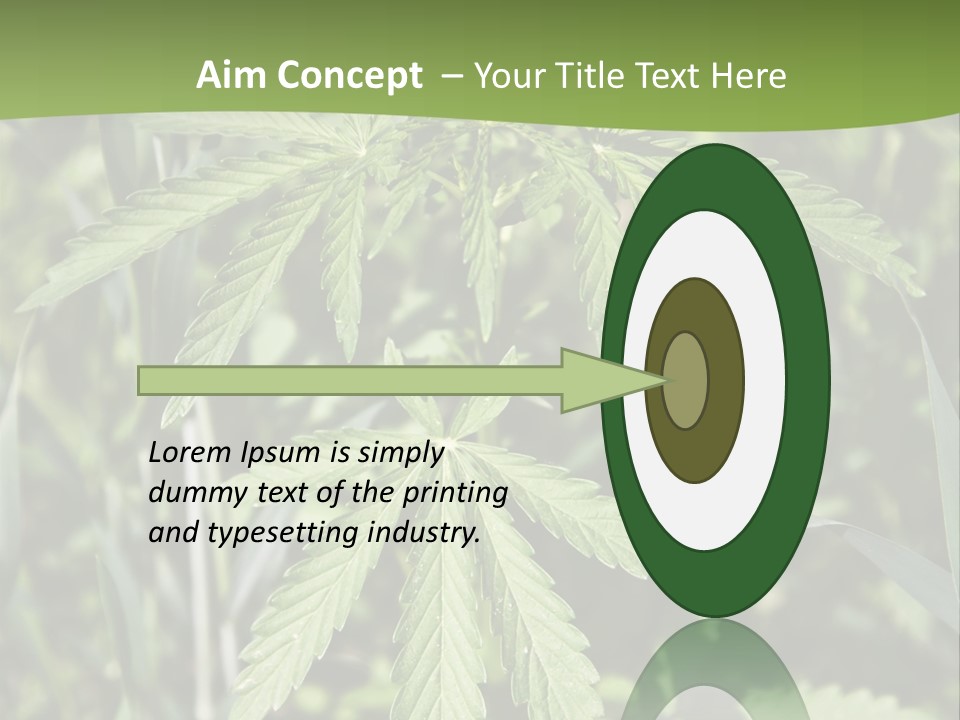 Aim Concept – Your Title Text Here

Lorem Ipsum is simply dummy text of the printing and typesetting industry.